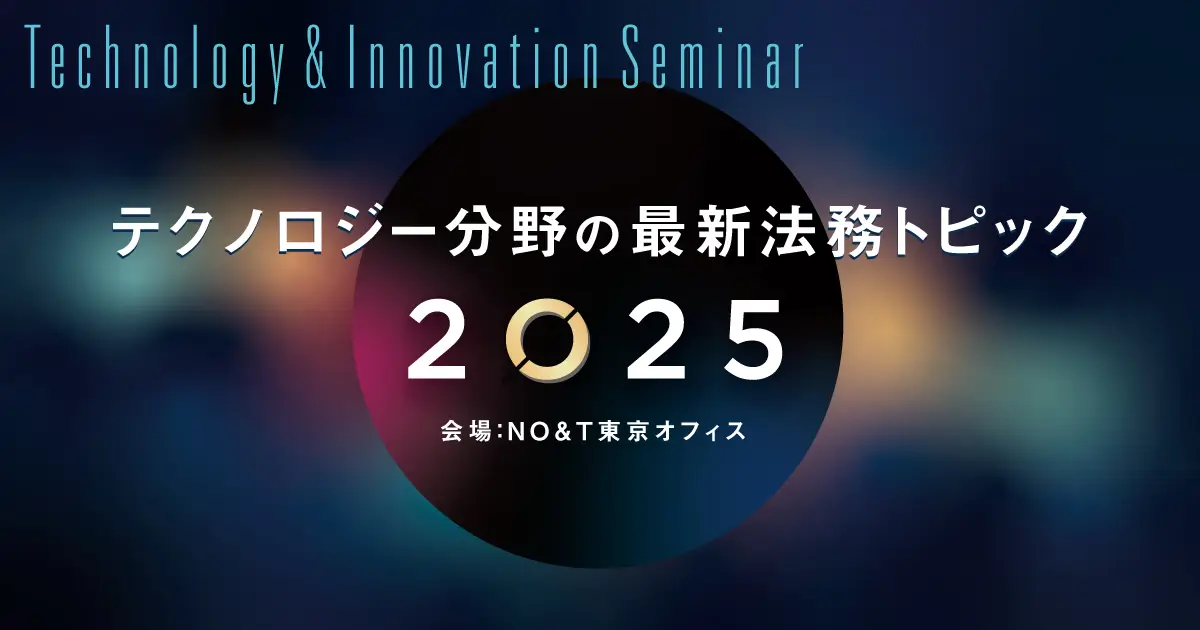 Technology & Innovation Seminar

テクノロジー分野の最新法務トピック

2025

会場:NO&T東京オフィス